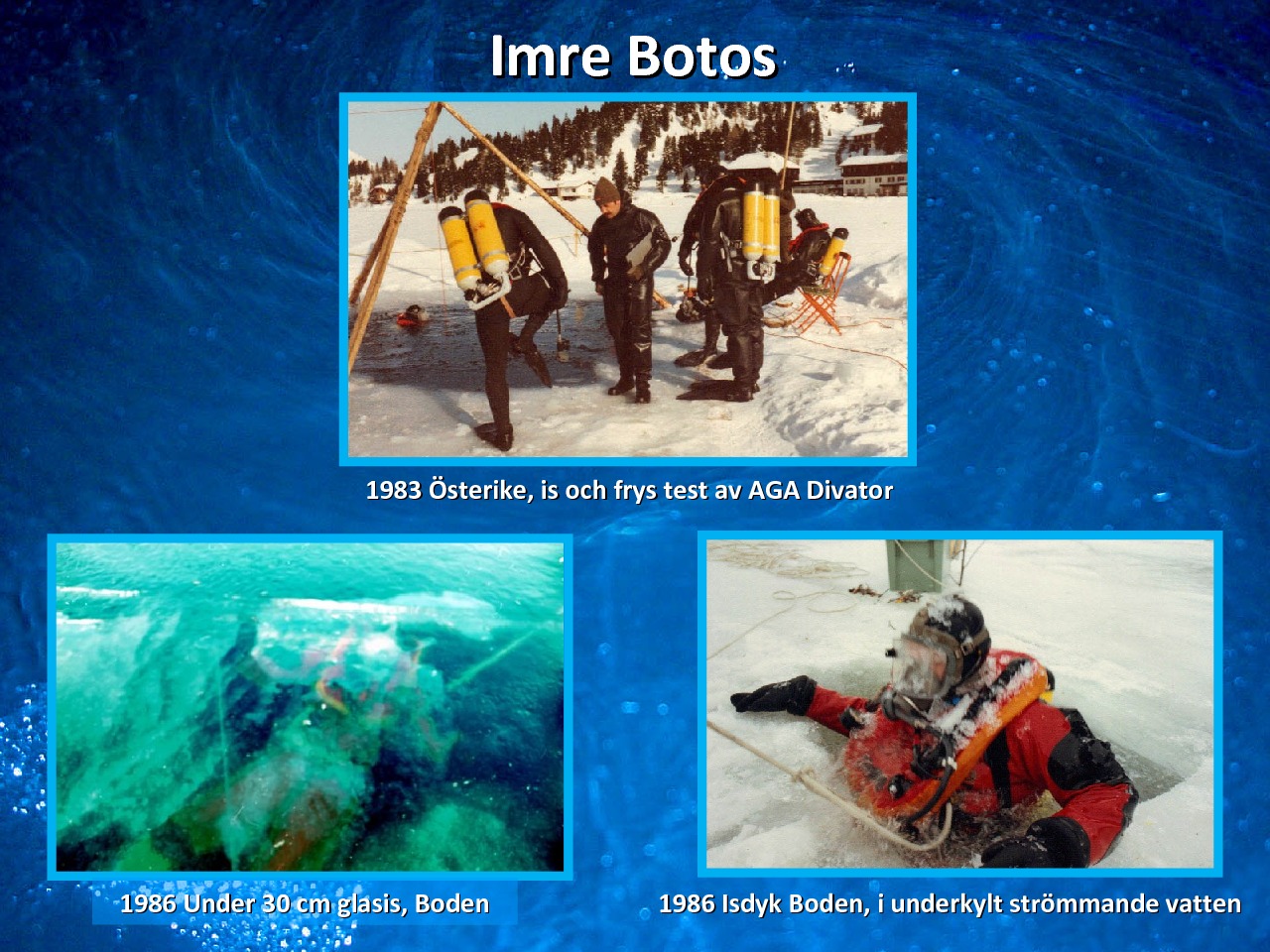 Imre Botos

1983 Österike, is och frys test av AGA Divator

1986 Under 30 cm glasis, Boden

1986 Isdyk Boden, i underkylt strömmande vatten